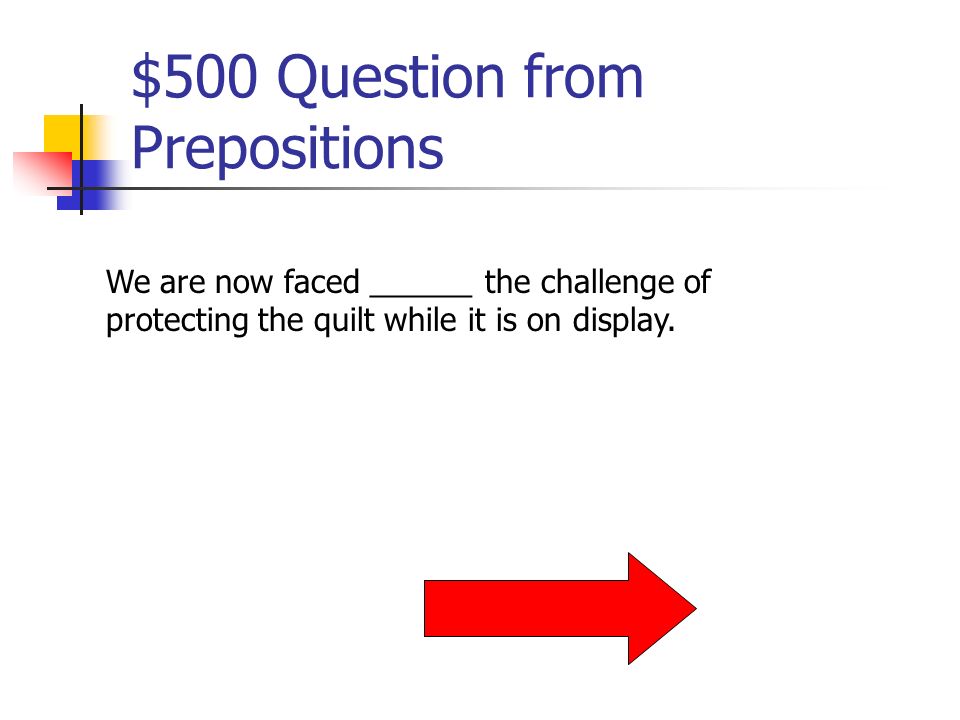 \$500 Question from Prepositions

We are now faced ______ the challenge of protecting the quilt while it is on display.